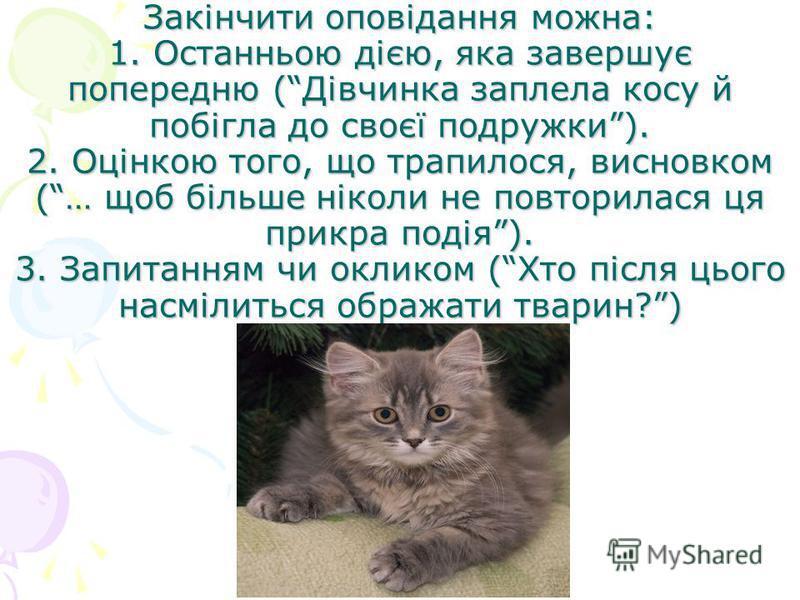 Закінчити оповідання можна:
1. Останньою дією, яка завершує попередню (“Дівчинка заплела косу й побігла до своєї подружки”).
2. Оцінкою того, що трапилося, висновком (“… щоб більше ніколи не повторилася ця прикра подія”).
3. Запитанням чи окликом (“Хто після цього насмілиться ображати тварин?”)

MyShared